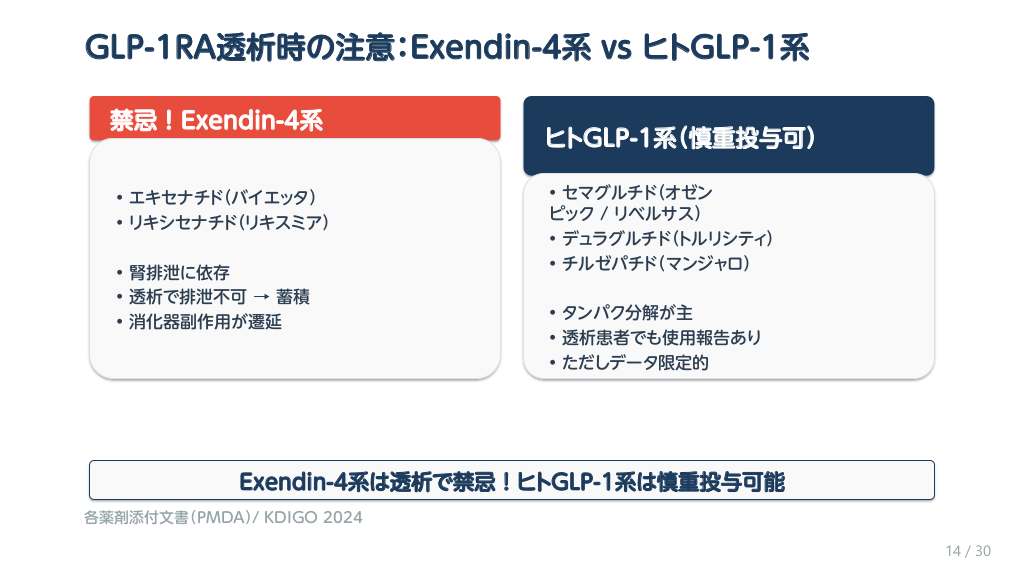 GLP-1RA透析時の注意：Exendin-4系 vs ヒトGLP-1系

禁忌！Exendin-4系

• エキセナチド（バイエッタ）
• リキシセナチド（リキスミア）

• 腎排泄に依存
• 透析で排泄不可 → 蓄積
• 消化器副作用が遷延

ヒトGLP-1系（慎重投与可）

• セマグルチド（オゼンピック / リベルサス）
• デュラグルチド（トルリシティ）
• チルゼパチド（マンジャロ）

• タンパク分解が主
• 透析患者でも使用報告あり
• ただしデータ限定的

Exendin-4系は透析で禁忌！ヒトGLP-1系は慎重投与可能

各薬剤添付文書（PMDA）/ KDIGO 2024

14 / 30